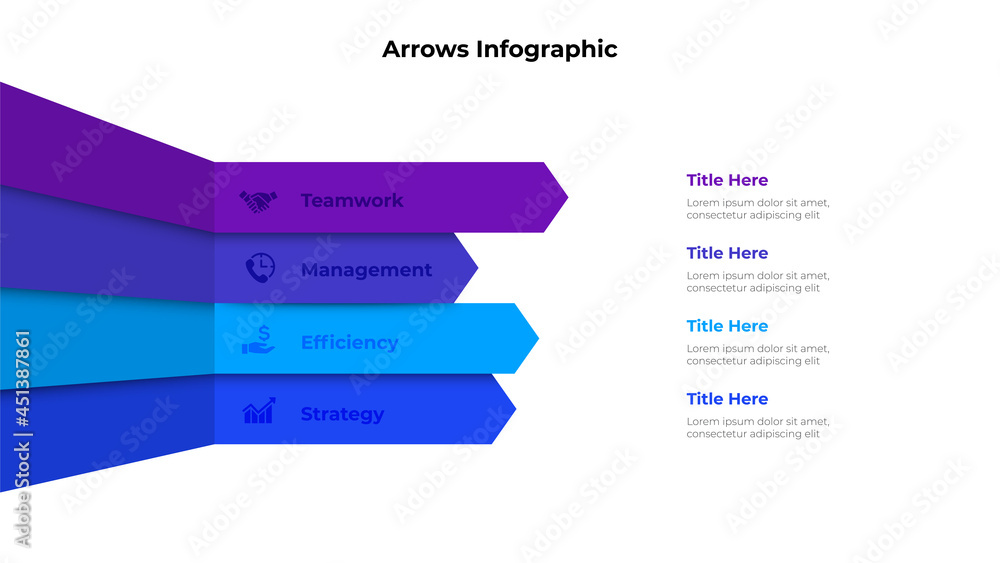 Arrows Infographic

Teamwork

Management

Efficiency

Strategy

Title Here
Lorem ipsum dolor sit amet, consectetur adipiscing elit

Title Here
Lorem ipsum dolor sit amet, consectetur adipiscing elit

Title Here
Lorem ipsum dolor sit amet, consectetur adipiscing elit

Title Here
Lorem ipsum dolor sit amet, consectetur adipiscing elit

Adobe Stock | #451387861